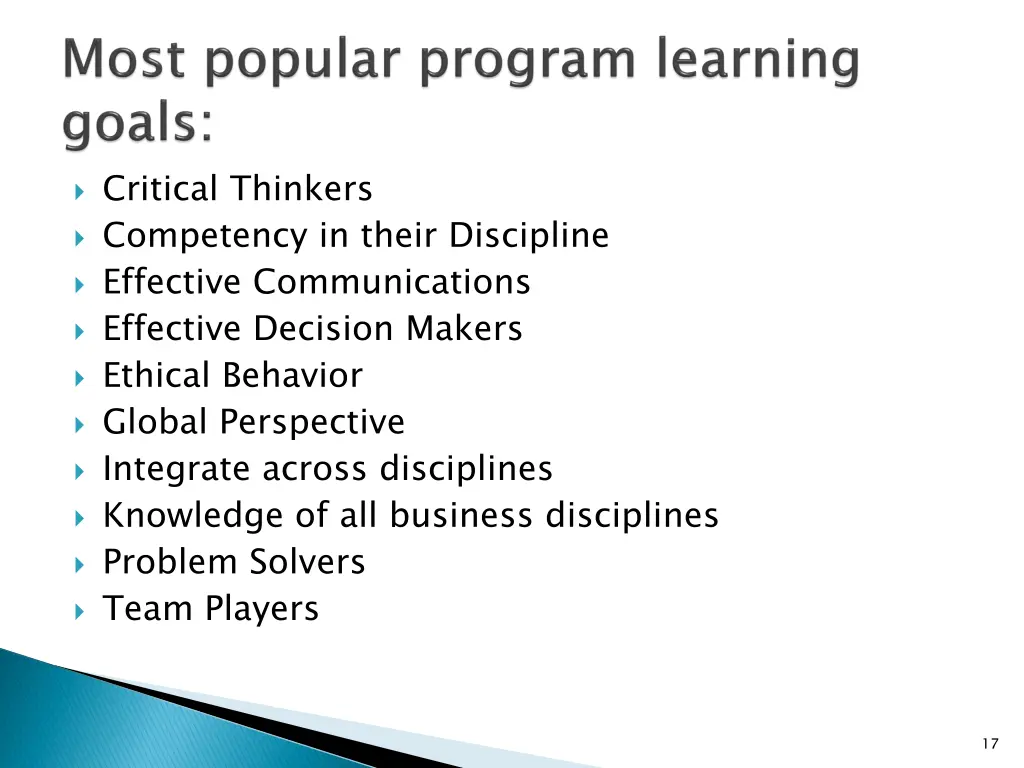 Most popular program learning goals:

Critical Thinkers
Competency in their Discipline
Effective Communications
Effective Decision Makers
Ethical Behavior
Global Perspective
Integrate across disciplines
Knowledge of all business disciplines
Problem Solvers
Team Players

17